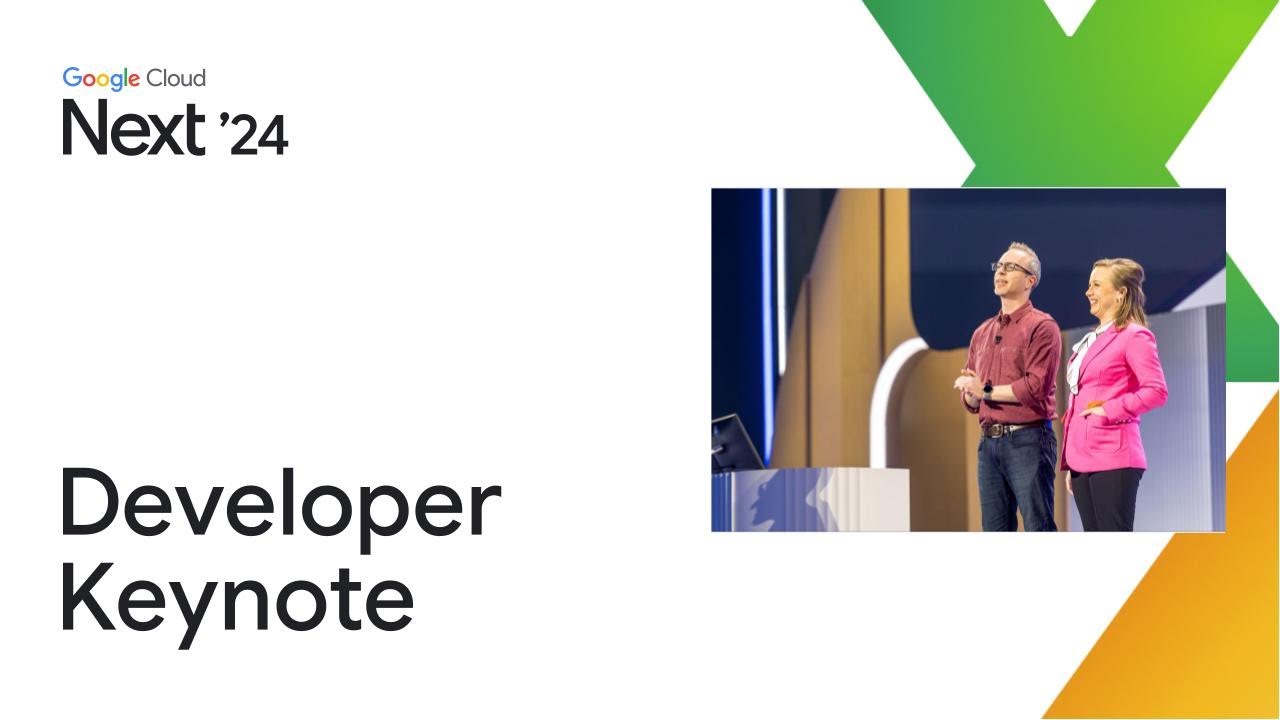 Google Cloud
Next '24

Developer Keynote